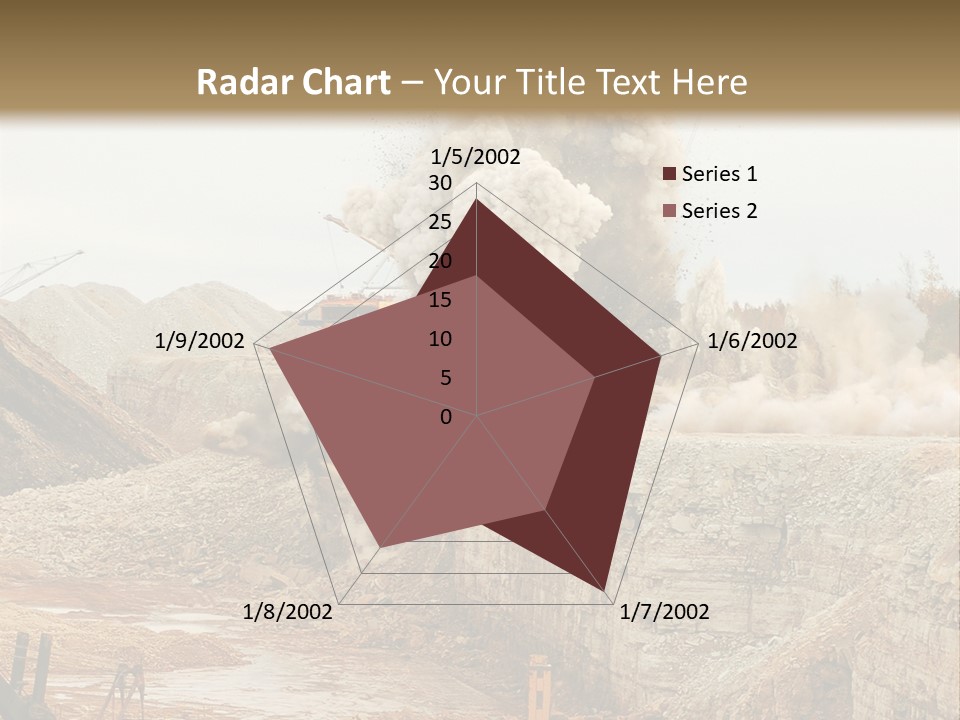 Radar Chart – Your Title Text Here

1/5/2002
30
25
20
15
10
5
0
1/6/2002
1/7/2002
1/8/2002
1/9/2002

Series 1
Series 2